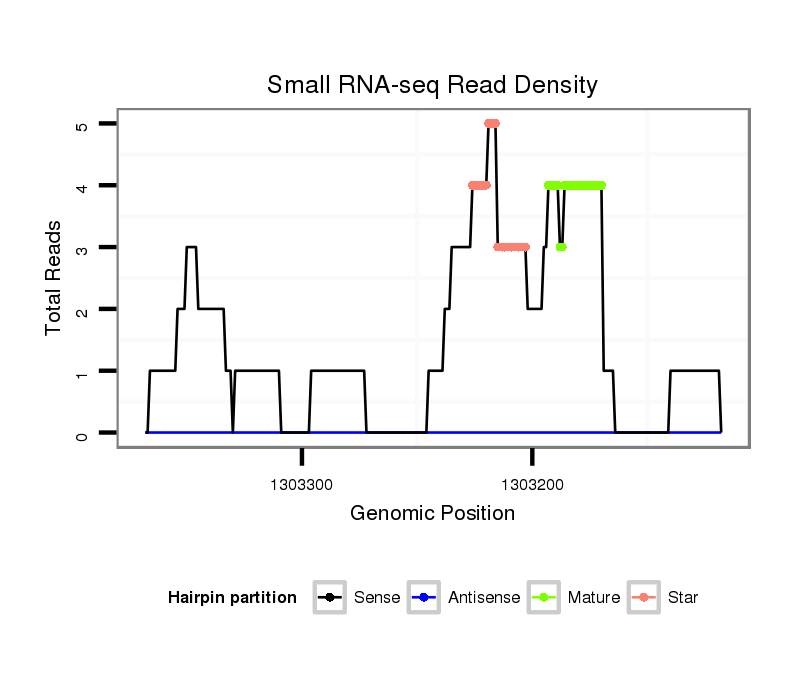 Small RNA-seq Read Density

Total Reads

5
4
3
2
1
0

1303300
1303200

Genomic Position

Hairpin partition
Sense
Antisense
Mature
Star